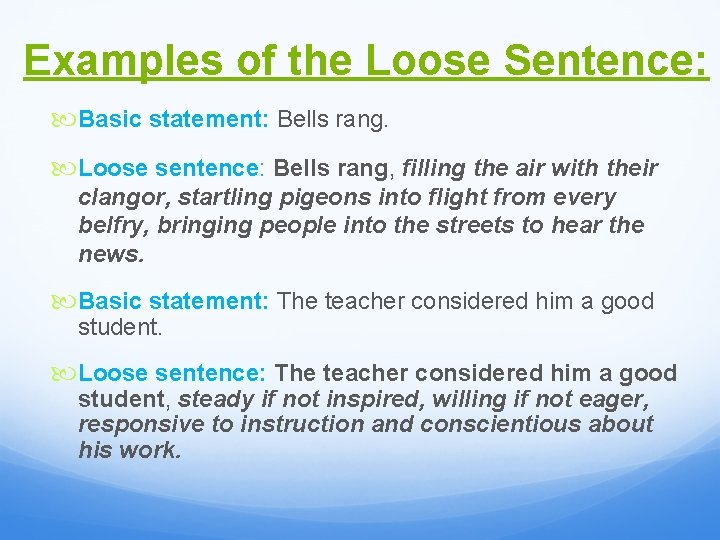 Examples of the Loose Sentence:

Basic statement: Bells rang.

Loose sentence: Bells rang, filling the air with their clangor, startling pigeons into flight from every belfry, bringing people into the streets to hear the news.

Basic statement: The teacher considered him a good student.

Loose sentence: The teacher considered him a good student, steady if not inspired, willing if not eager, responsive to instruction and conscientious about his work.